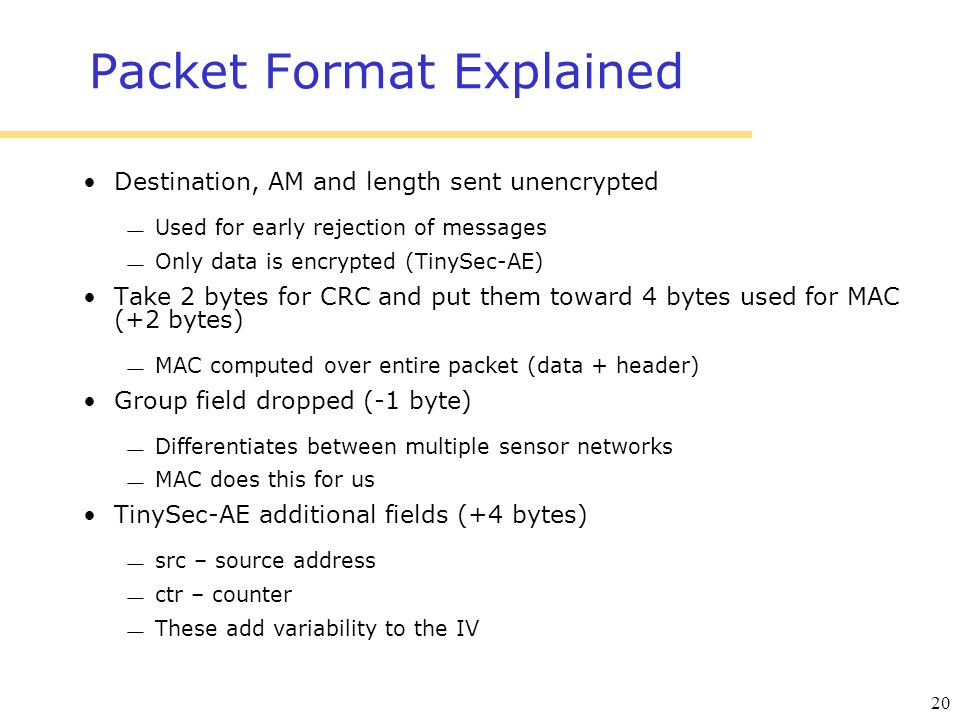 Packet Format Explained

• Destination, AM and length sent unencrypted

— Used for early rejection of messages

— Only data is encrypted (TinySec-AE)

• Take 2 bytes for CRC and put them toward 4 bytes used for MAC (+2 bytes)

— MAC computed over entire packet (data + header)

• Group field dropped (-1 byte)

— Differentiates between multiple sensor networks

— MAC does this for us

• TinySec-AE additional fields (+4 bytes)

— src – source address

— ctr – counter

— These add variability to the IV

20